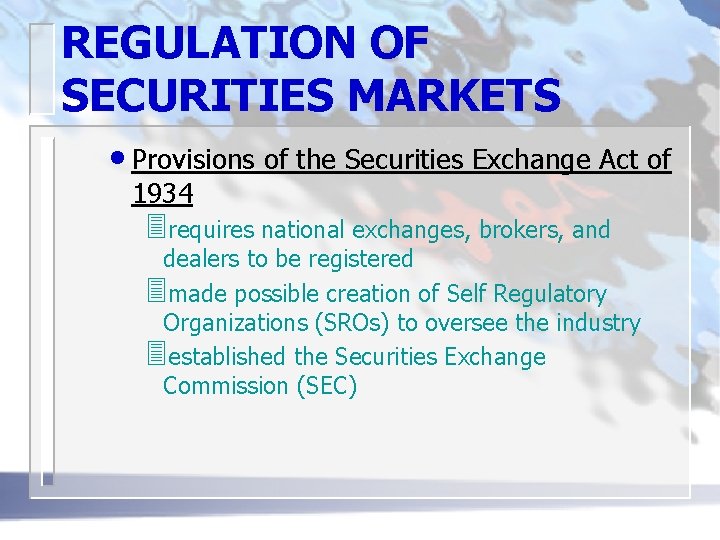 REGULATION OF SECURITIES MARKETS

• Provisions of the Securities Exchange Act of 1934

requires national exchanges, brokers, and dealers to be registered

made possible creation of Self Regulatory Organizations (SROs) to oversee the industry

established the Securities Exchange Commission (SEC)